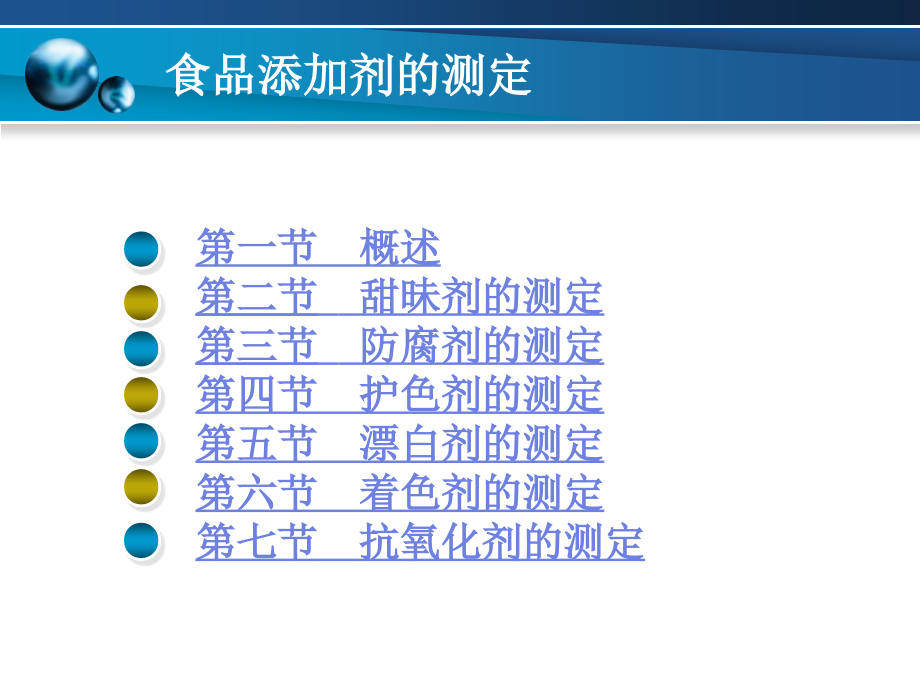 食品添加剂的测定

第一节　概述
第二节　甜味剂的测定
第三节　防腐剂的测定
第四节　护色剂的测定
第五节　漂白剂的测定
第六节　着色剂的测定
第七节　抗氧化剂的测定